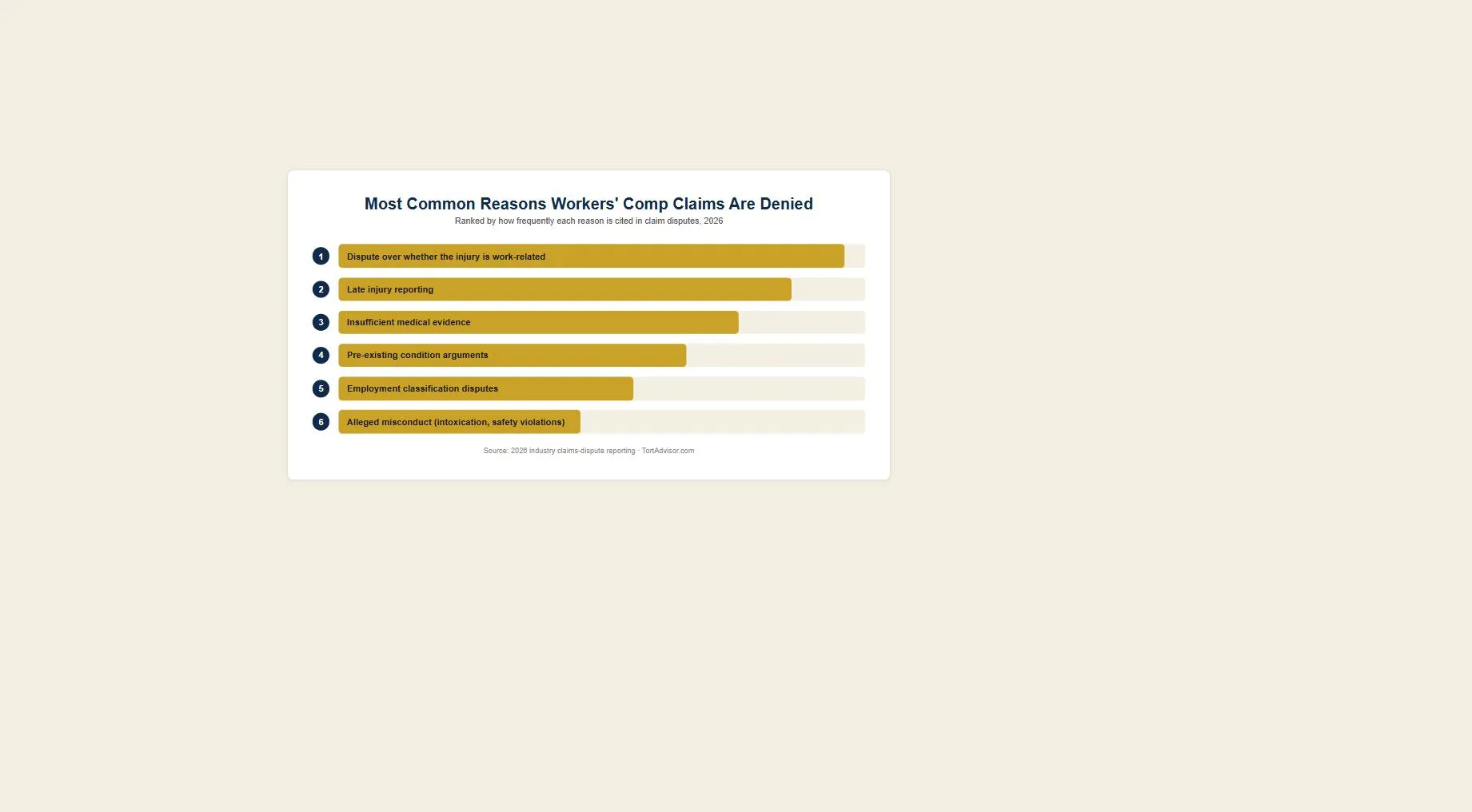 Most Common Reasons Workers' Comp Claims Are Denied
Ranked by how frequently each reason is cited in claim disputes, 2026

1 Dispute over whether the injury is work-related
2 Late injury reporting
3 Insufficient medical evidence
4 Pre-existing condition arguments
5 Employment classification disputes
6 Alleged misconduct (intoxication, safety violations)

Source: 2026 industry claims-dispute reporting · TortAdvisor.com